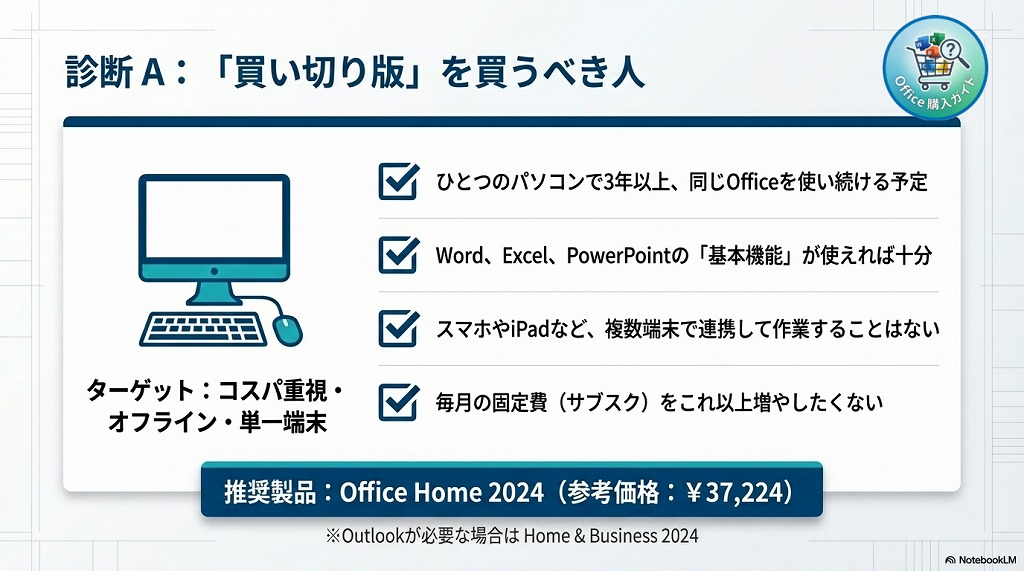 診断 A：「買い切り版」を買うべき人

Office 購入ガイド

ターゲット：コスパ重視・オフライン・単一端末

ひとつのパソコンで3年以上、同じOfficeを使い続ける予定

Word、Excel、PowerPointの「基本機能」が使えれば十分

スマホやiPadなど、複数端末で連携して作業することはない

毎月の固定費（サブスク）をこれ以上増やしたくない

推奨製品：Office Home 2024（参考価格：￥37,224）

※Outlookが必要な場合は Home & Business 2024

NotebookLM